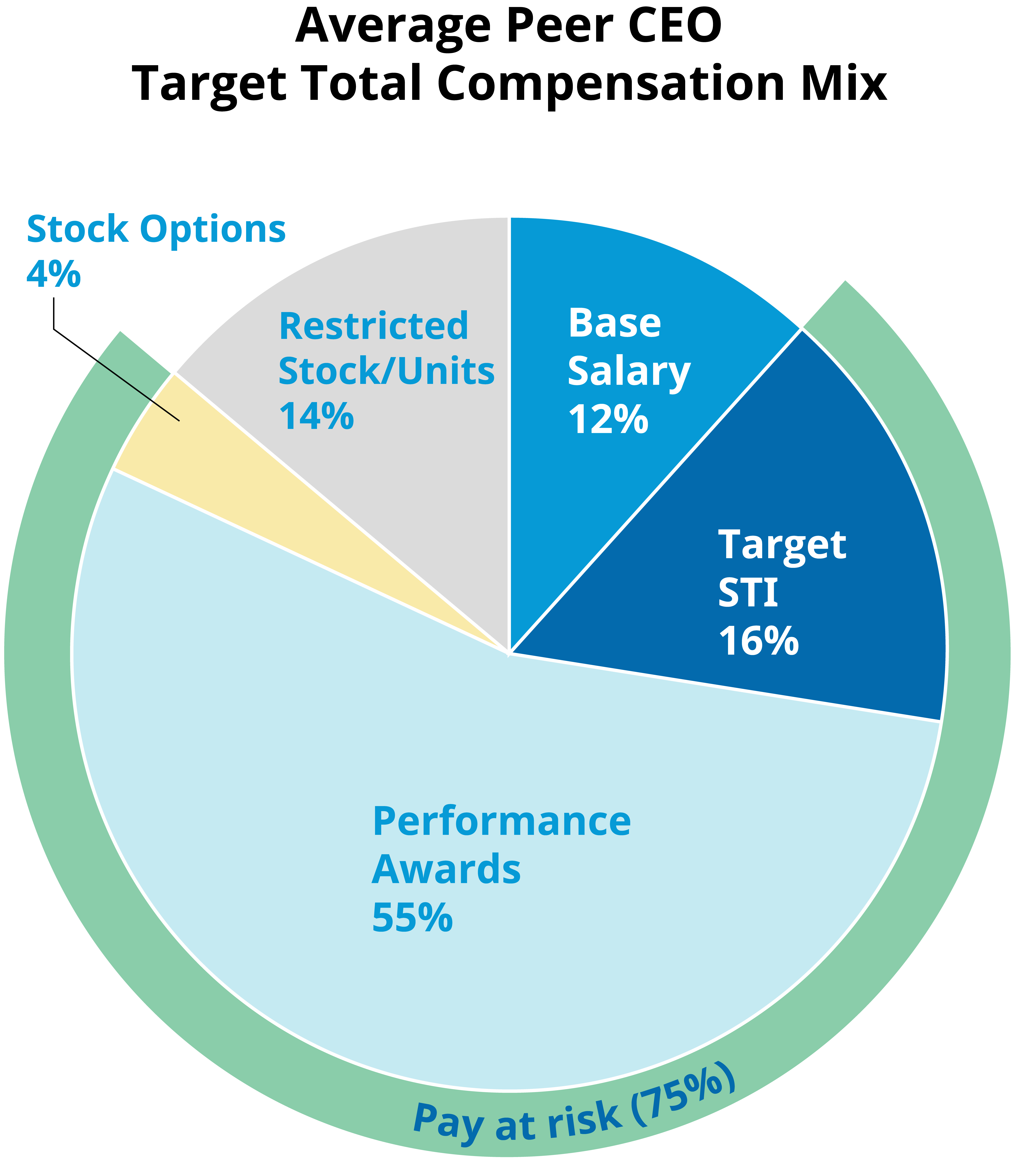 Average Peer CEO
Target Total Compensation Mix

Stock Options
4%

Restricted
Stock/Units
14%

Base
Salary
12%

Target
STI
16%

Performance
Awards
55%

Pay at risk (75%)